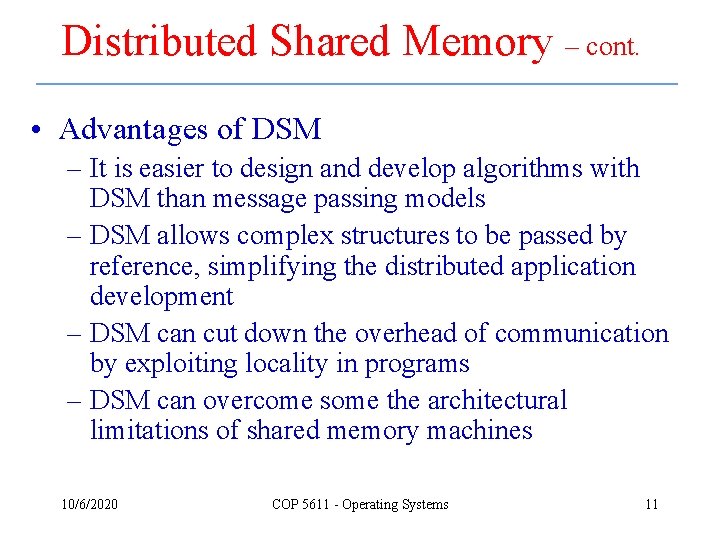 Distributed Shared Memory – cont.

• Advantages of DSM
– It is easier to design and develop algorithms with DSM than message passing models
– DSM allows complex structures to be passed by reference, simplifying the distributed application development
– DSM can cut down the overhead of communication by exploiting locality in programs
– DSM can overcome some the architectural limitations of shared memory machines

10/6/2020 COP 5611 - Operating Systems 11